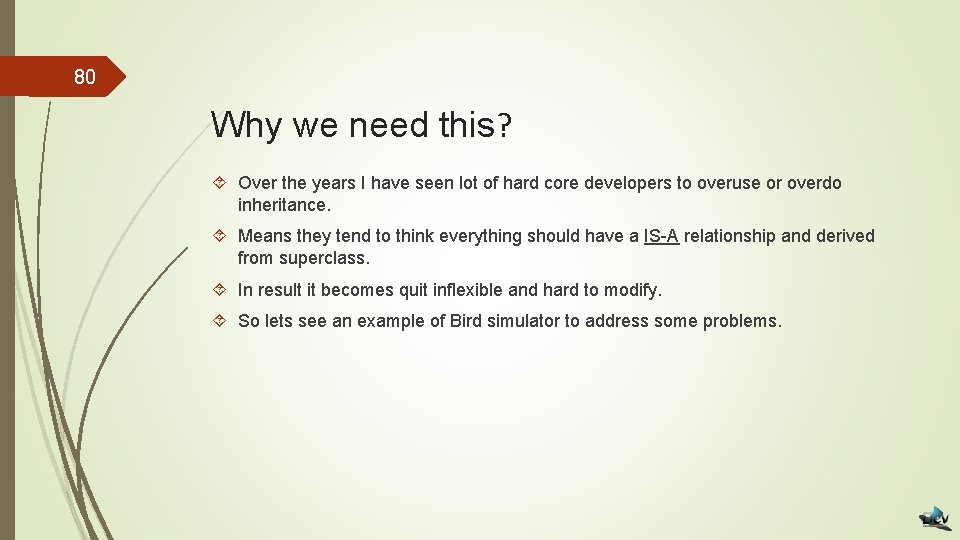 80

Why we need this?

Over the years I have seen lot of hard core developers to overuse or overdo inheritance.

Means they tend to think everything should have a IS-A relationship and derived from superclass.

In result it becomes quit inflexible and hard to modify.

So lets see an example of Bird simulator to address some problems.